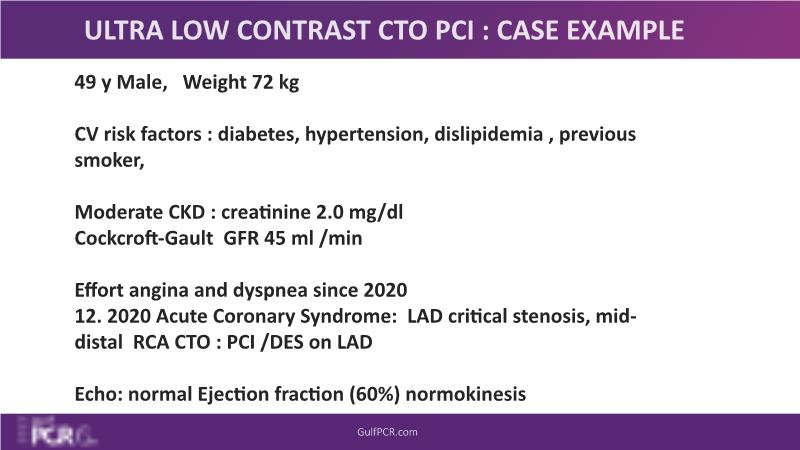 ULTRA LOW CONTRAST CTO PCI : CASE EXAMPLE

49 y Male, Weight 72 kg

CV risk factors : diabetes, hypertension, dislipidemia , previous smoker,

Moderate CKD : creatinine 2.0 mg/dl
Cockcroft-Gault GFR 45 ml /min

Effort angina and dyspnea since 2020
12. 2020 Acute Coronary Syndrome: LAD critical stenosis, mid-distal RCA CTO : PCI /DES on LAD

Echo: normal Ejection fraction (60%) normokinesis

PCR

GulfPCR.com